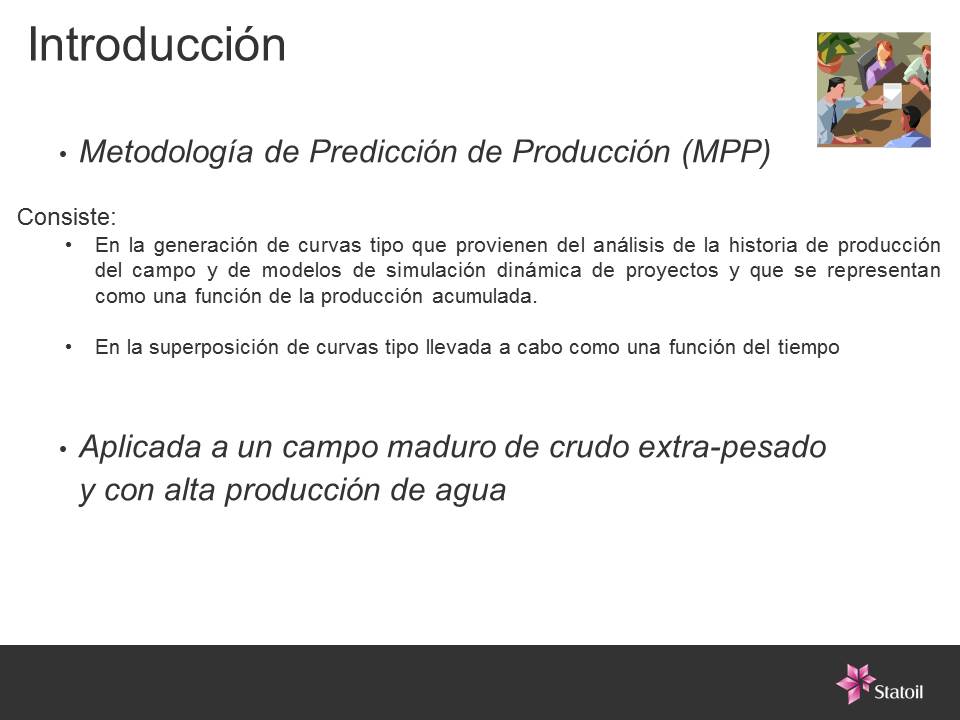 Introducción

• Metodología de Predicción de Producción (MPP)

Consiste:

• En la generación de curvas tipo que provienen del análisis de la historia de producción del campo y de modelos de simulación dinámica de proyectos y que se representan como una función de la producción acumulada.

• En la superposición de curvas tipo llevada a cabo como una función del tiempo

• Aplicada a un campo maduro de crudo extra-pesado y con alta producción de agua

Statoil